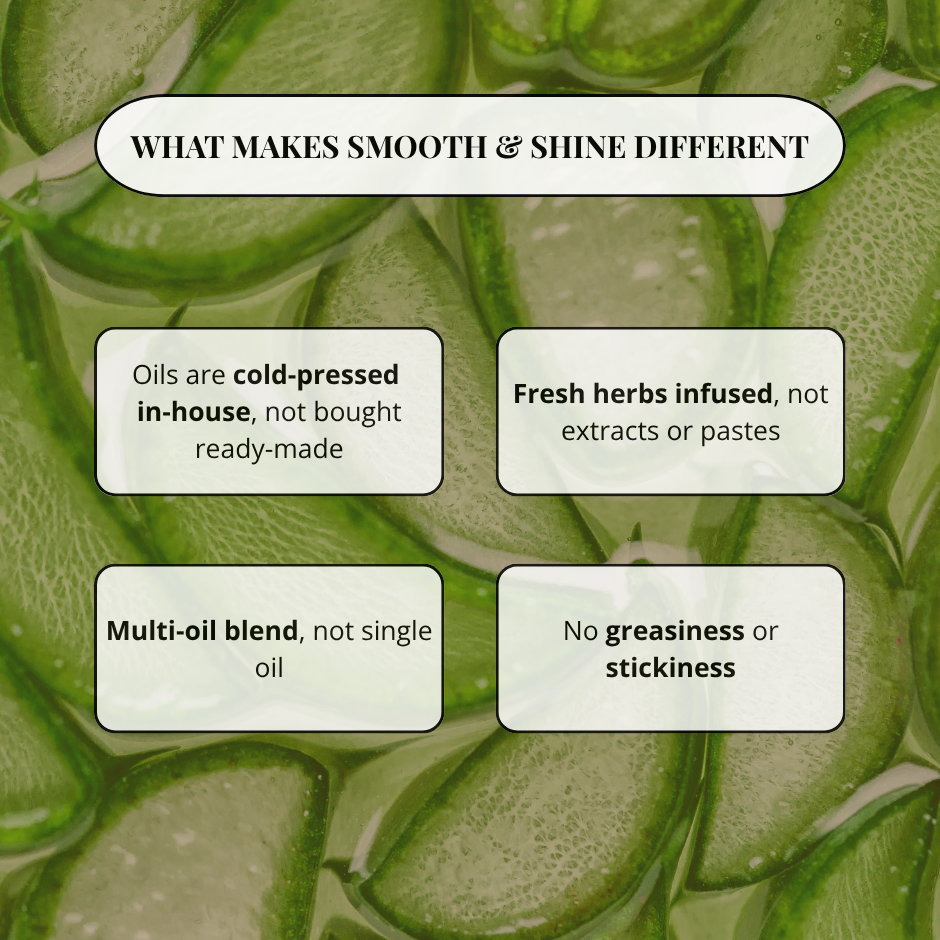 WHAT MAKES SMOOTH & SHINE DIFFERENT

Oils are cold-pressed in-house, not bought ready-made

Fresh herbs infused, not extracts or pastes

Multi-oil blend, not single oil

No greasiness or stickiness